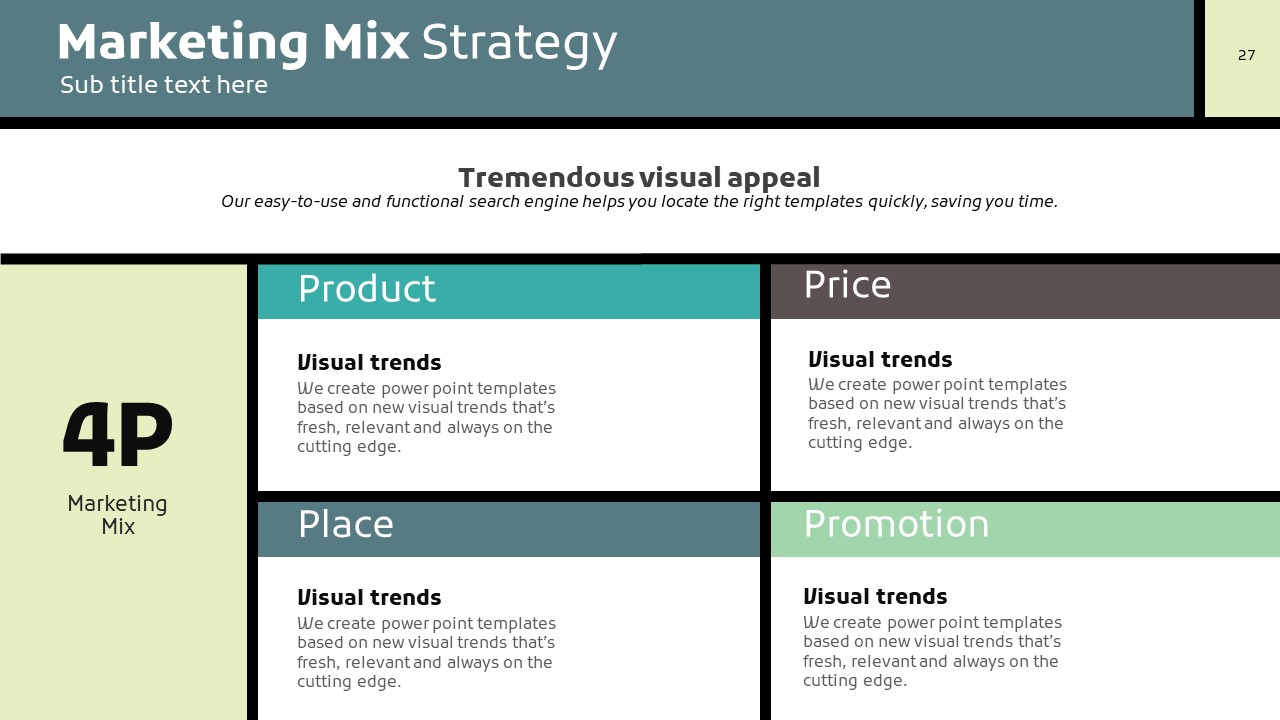 Marketing Mix Strategy
Sub title text here

27

Tremendous visual appeal
Our easy-to-use and functional search engine helps you locate the right templates quickly, saving you time.

4P
Marketing Mix

Product
Visual trends
We create power point templates based on new visual trends that's fresh, relevant and always on the cutting edge.

Price
Visual trends
We create power point templates based on new visual trends that's fresh, relevant and always on the cutting edge.

Place
Visual trends
We create power point templates based on new visual trends that's fresh, relevant and always on the cutting edge.

Promotion
Visual trends
We create power point templates based on new visual trends that's fresh, relevant and always on the cutting edge.